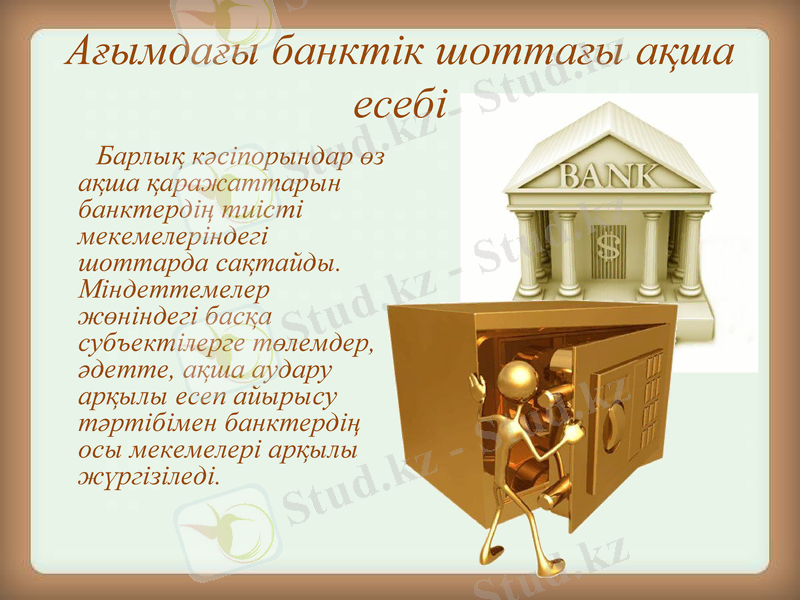 Ағымдағы банктік шоттағы ақша есебі

Барлық кәсіпорындар өз ақша қаражаттарын банктердің тиісті мекемелеріндегі шоттарда сақтайды. Міндеттемелер жөніндегі басқа субъектілерге төлемдер, әдетте, ақша аудару арқылы есеп айырысу тәртібімен банктердің осы мекемелері арқылы жүргізіледі.

BANK

$

Stud.kz - Stud.kz

Stud.kz - Stud.kz

Stud.kz - Stud.kz

Stud.kz